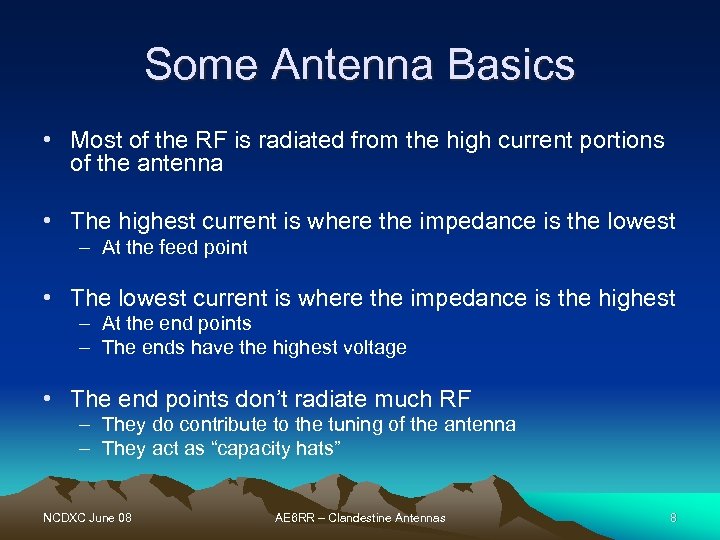 Some Antenna Basics

• Most of the RF is radiated from the high current portions of the antenna

• The highest current is where the impedance is the lowest
– At the feed point

• The lowest current is where the impedance is the highest
– At the end points
– The ends have the highest voltage

• The end points don't radiate much RF
– They do contribute to the tuning of the antenna
– They act as "capacity hats"

NCDXC June 08

AE6RR – Clandestine Antennas

8